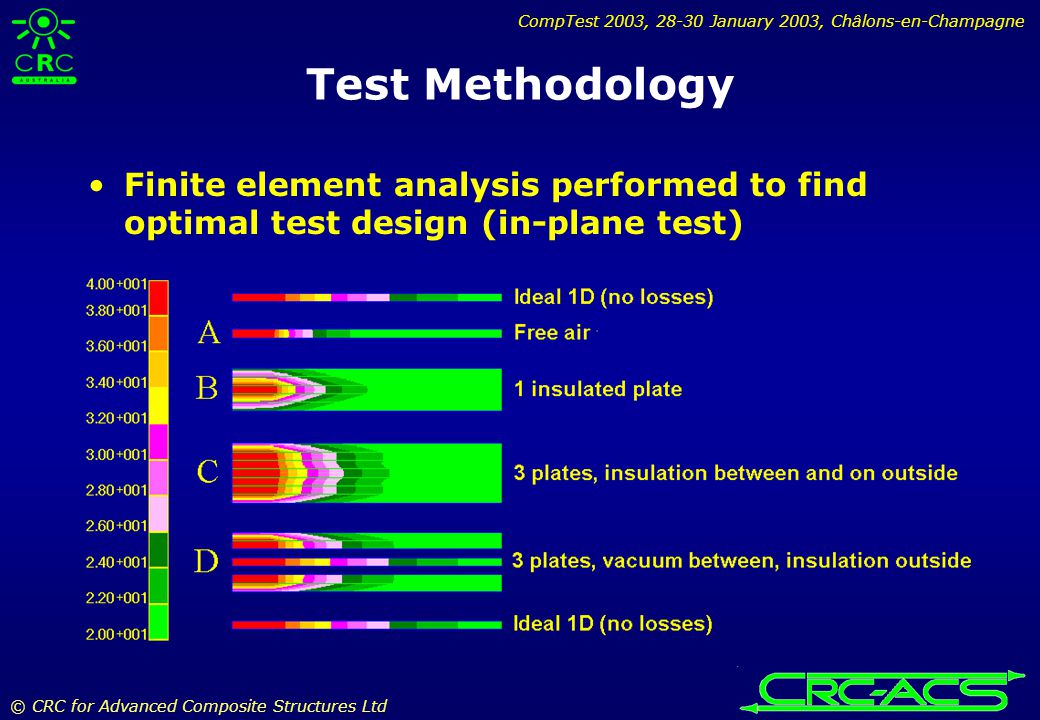 CRC
AUSTRALIA

CompTest 2003, 28-30 January 2003, Châlons-en-Champagne

Test Methodology

• Finite element analysis performed to find optimal test design (in-plane test)

4.00+001
3.80+001
3.60+001
3.40+001
3.20+001
3.00+001
2.80+001
2.60+001
2.40+001
2.20+001
2.00+001

Ideal 1D (no losses)

A Free air

B 1 insulated plate

C 3 plates, insulation between and on outside

D 3 plates, vacuum between, insulation outside

Ideal 1D (no losses)

© CRC for Advanced Composite Structures Ltd

CRC-ACS